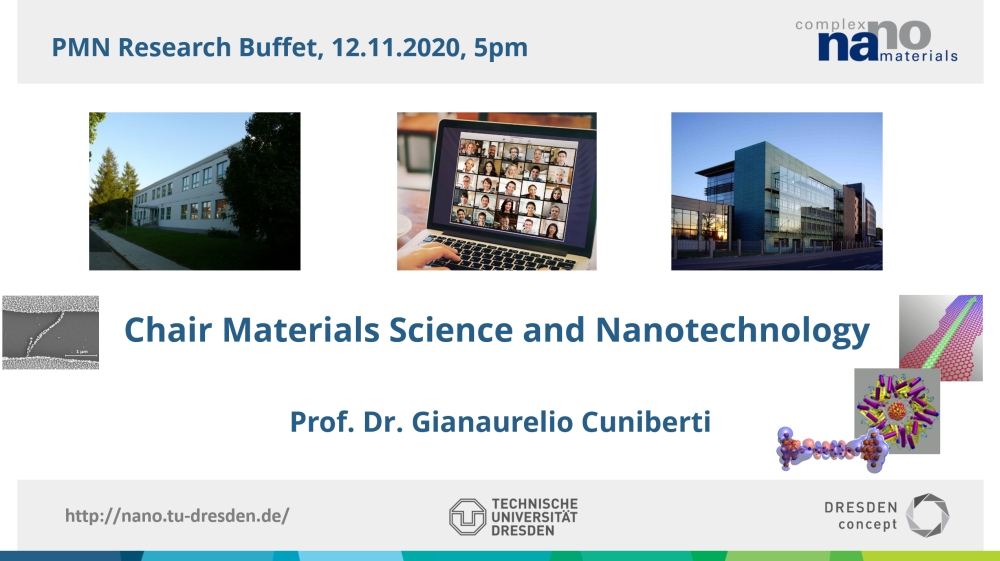 PMN Research Buffet, 12.11.2020, 5pm

complex nano materials

1 µm

Chair Materials Science and Nanotechnology

Prof. Dr. Gianaurelio Cuniberti

http://nano.tu-dresden.de/

TECHNISCHE UNIVERSITÄT DRESDEN

DRESDEN concept